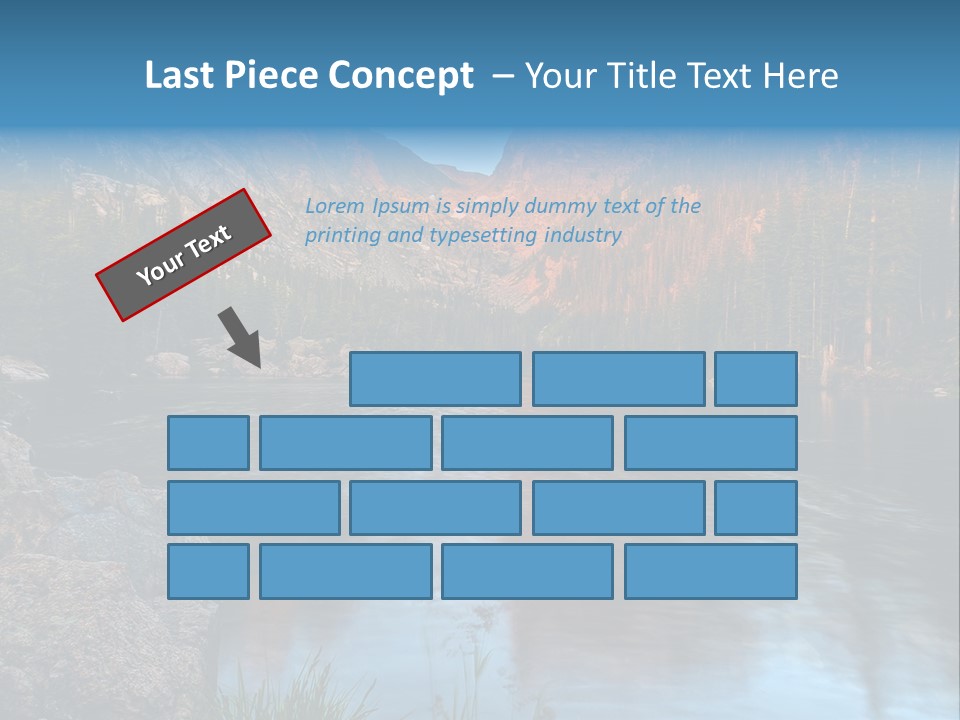 Last Piece Concept – Your Title Text Here

Your Text

Lorem Ipsum is simply dummy text of the printing and typesetting industry